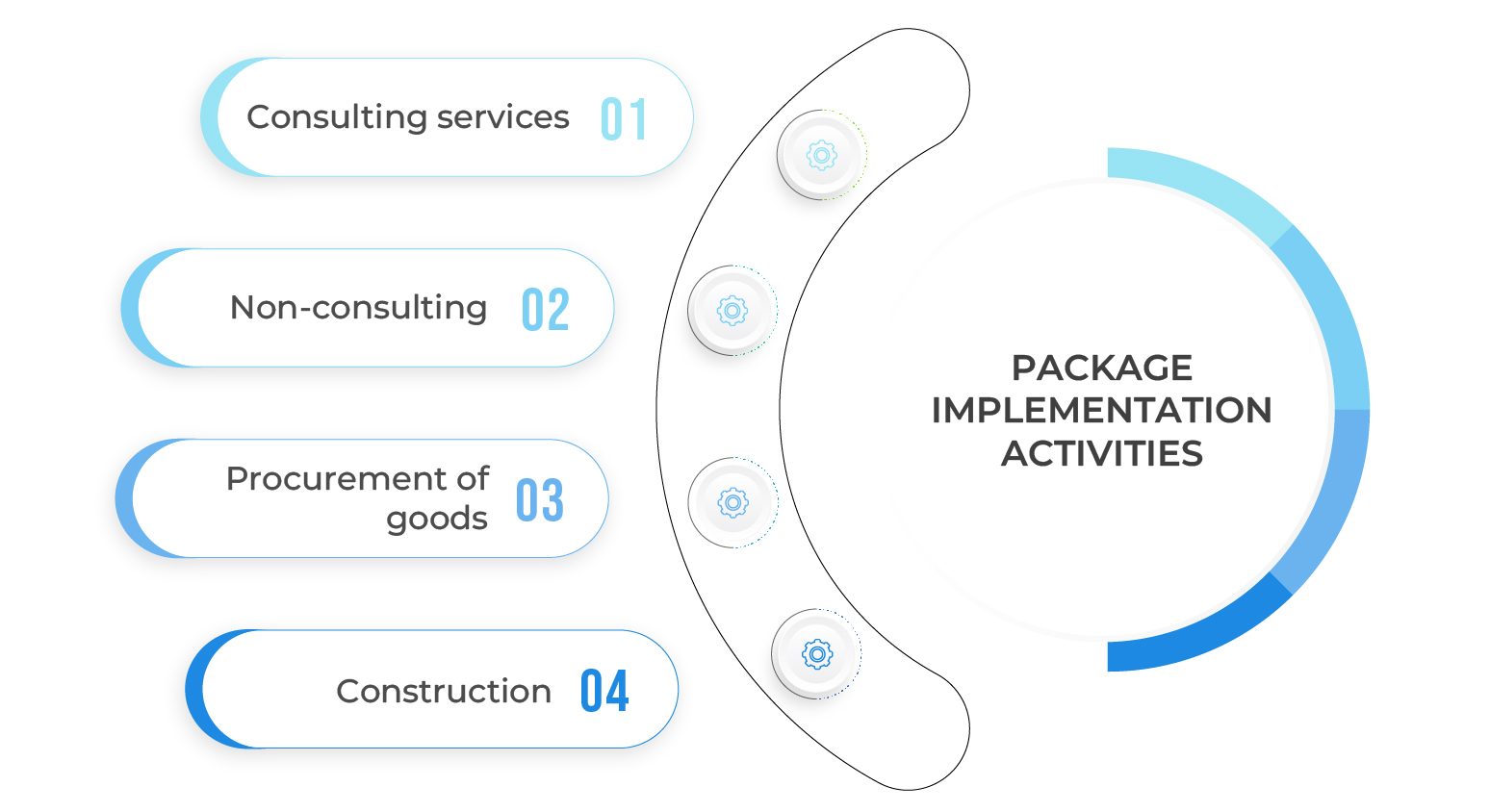 Consulting services 01

Non-consulting 02

Procurement of goods 03

Construction 04

PACKAGE IMPLEMENTATION ACTIVITIES